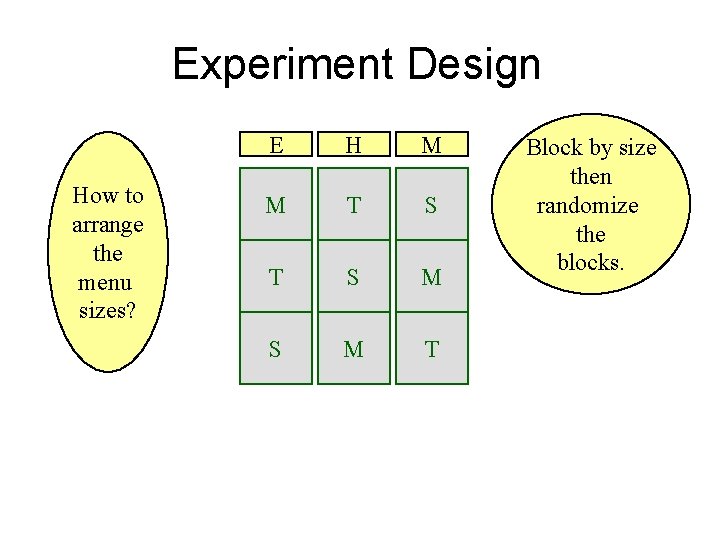 Experiment Design

How to arrange the menu sizes?

| E | H | M |
|---|---|---|
| M | T | S |
| T | S | M |
| S | M | T |

Block by size then randomize the blocks.